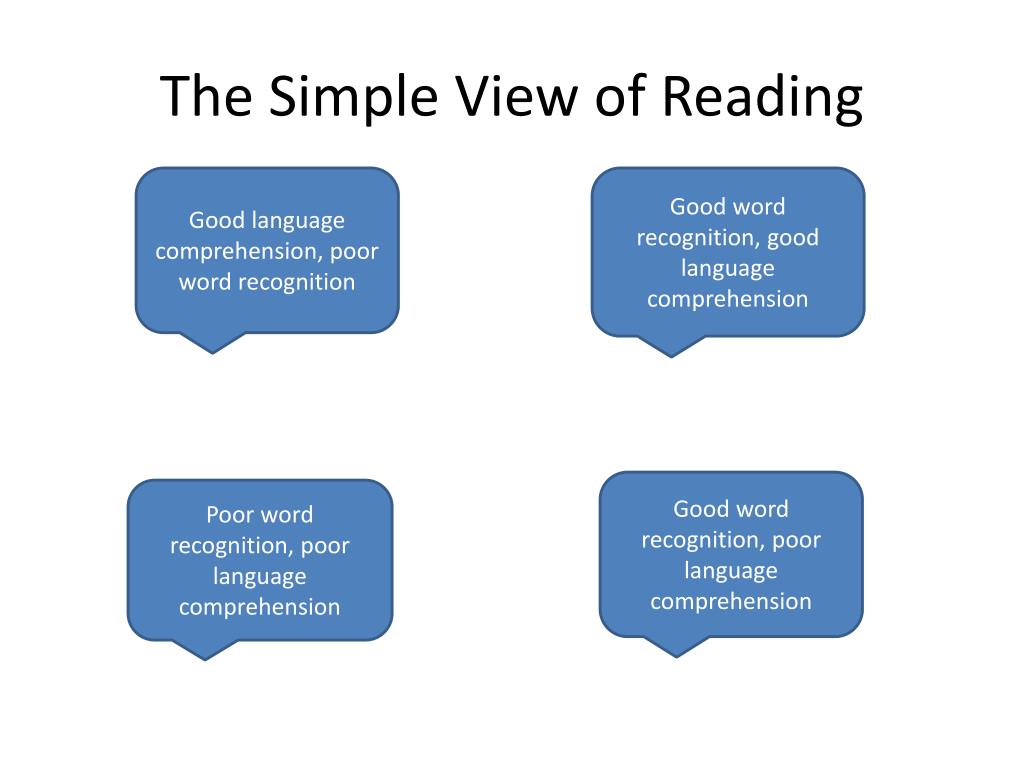 The Simple View of Reading

Good language comprehension, poor word recognition

Good word recognition, good language comprehension

Poor word recognition, poor language comprehension

Good word recognition, poor language comprehension